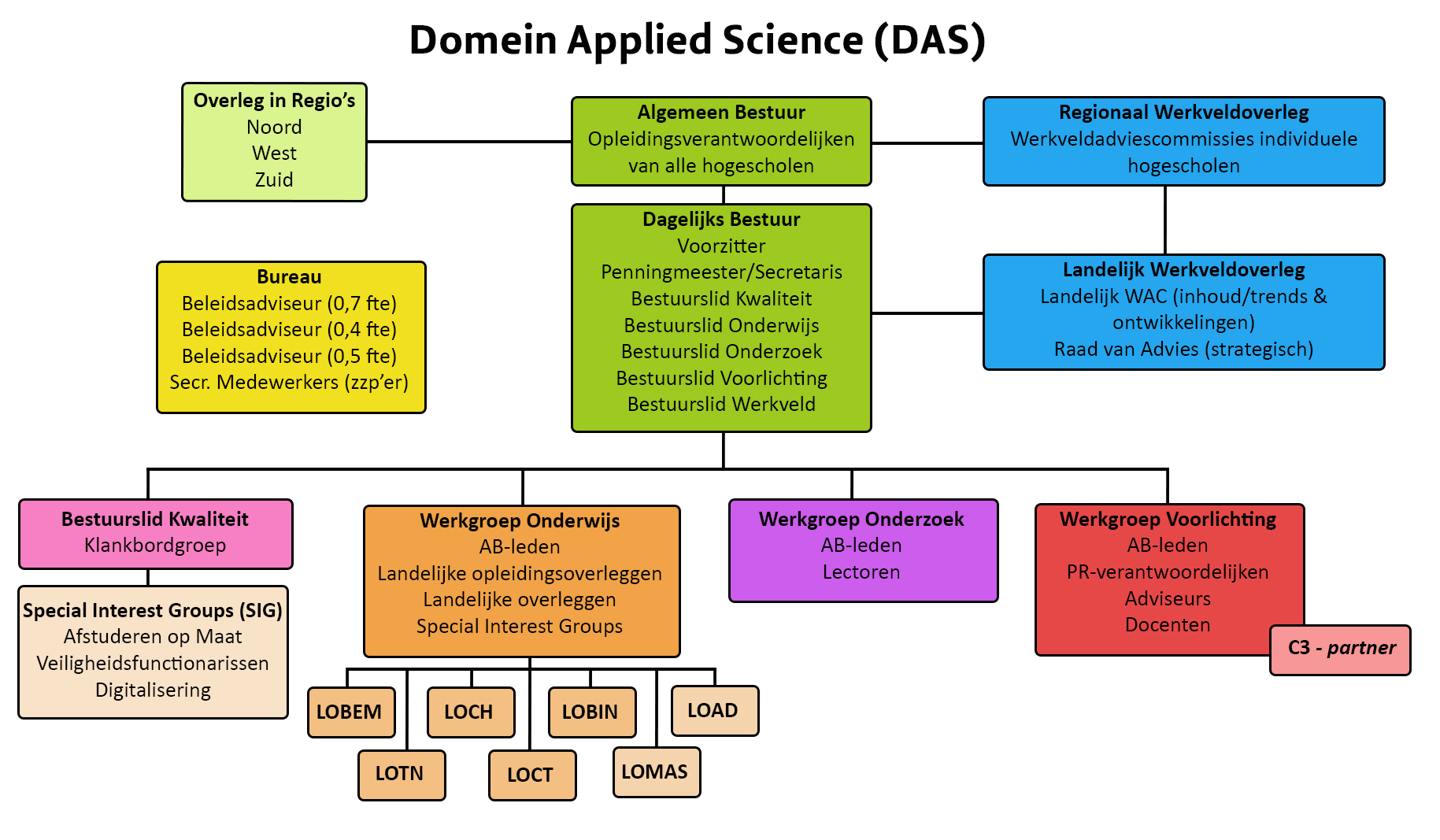 Domein Applied Science (DAS)

Overleg in Regio's
Noord
West
Zuid

Algemeen Bestuur
Opleidingsverantwoordelijken van alle hogescholen

Regionaal Werkveldoverleg
Werkveldadviescommissies individuele hogescholen

Bureau
Beleidsadviseur (0,7 fte)
Beleidsadviseur (0,4 fte)
Beleidsadviseur (0,5 fte)
Secr. Medewerkers (zzp'er)

Dagelijks Bestuur
Voorzitter
Penningmeester/Secretaris
Bestuurslid Kwaliteit
Bestuurslid Onderwijs
Bestuurslid Onderzoek
Bestuurslid Voorlichting
Bestuurslid Werkveld

Landelijk Werkveldoverleg
Landelijk WAC (inhoud/trends & ontwikkelingen)
Raad van Advies (strategisch)

Bestuurslid Kwaliteit
Klankbordgroep

Special Interest Groups (SIG)
Afstuderen op Maat
Veiligheidsfunctionarissen
Digitalisering

Werkgroep Onderwijs
AB-leden
Landelijke opleidingsoverleggen
Landelijke overleggen
Special Interest Groups

LOBEM
LOCH
LOBIN
LOAD
LOTN
LOCT
LOMAS

Werkgroep Onderzoek
AB-leden
Lectoren

Werkgroep Voorlichting
AB-leden
PR-verantwoordelijken
Adviseurs
Docenten

C3 - partner